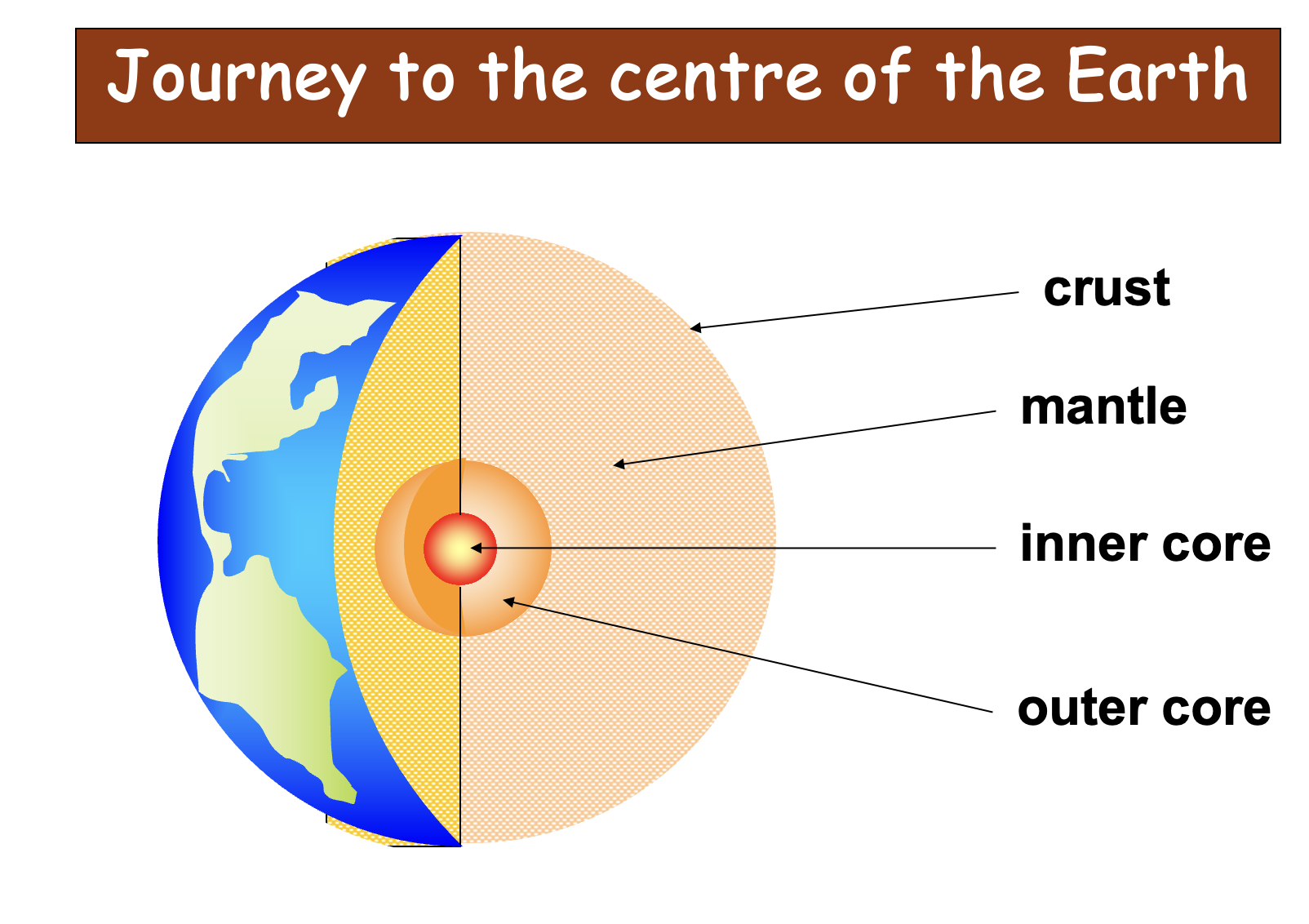 Journey to the centre of the Earth

crust

mantle

inner core

outer core